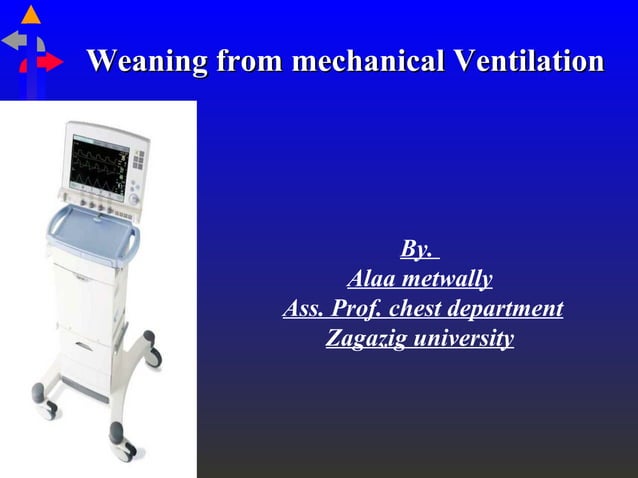 Weaning from mechanical Ventilation

By.
Alaa metwally
Ass. Prof. chest department
Zagazig university